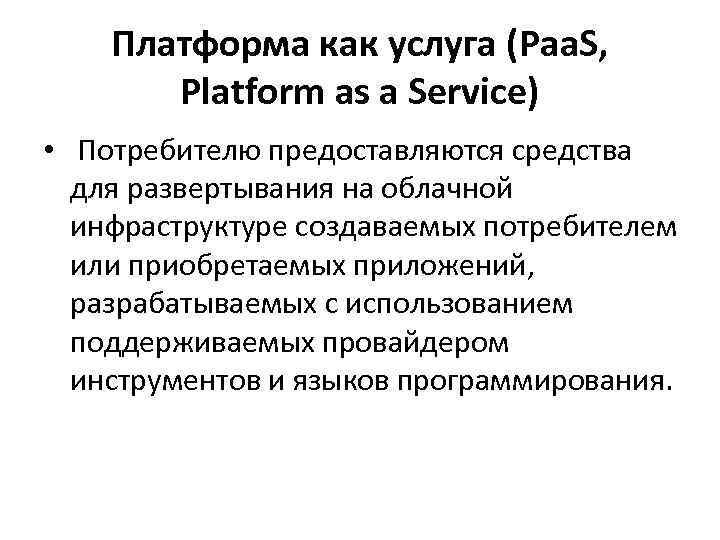 Платформа как услуга (PaaS, Platform as a Service)

• Потребителю предоставляются средства для развертывания на облачной инфраструктуре создаваемых потребителем или приобретаемых приложений, разрабатываемых с использованием поддерживаемых провайдером инструментов и языков программирования.